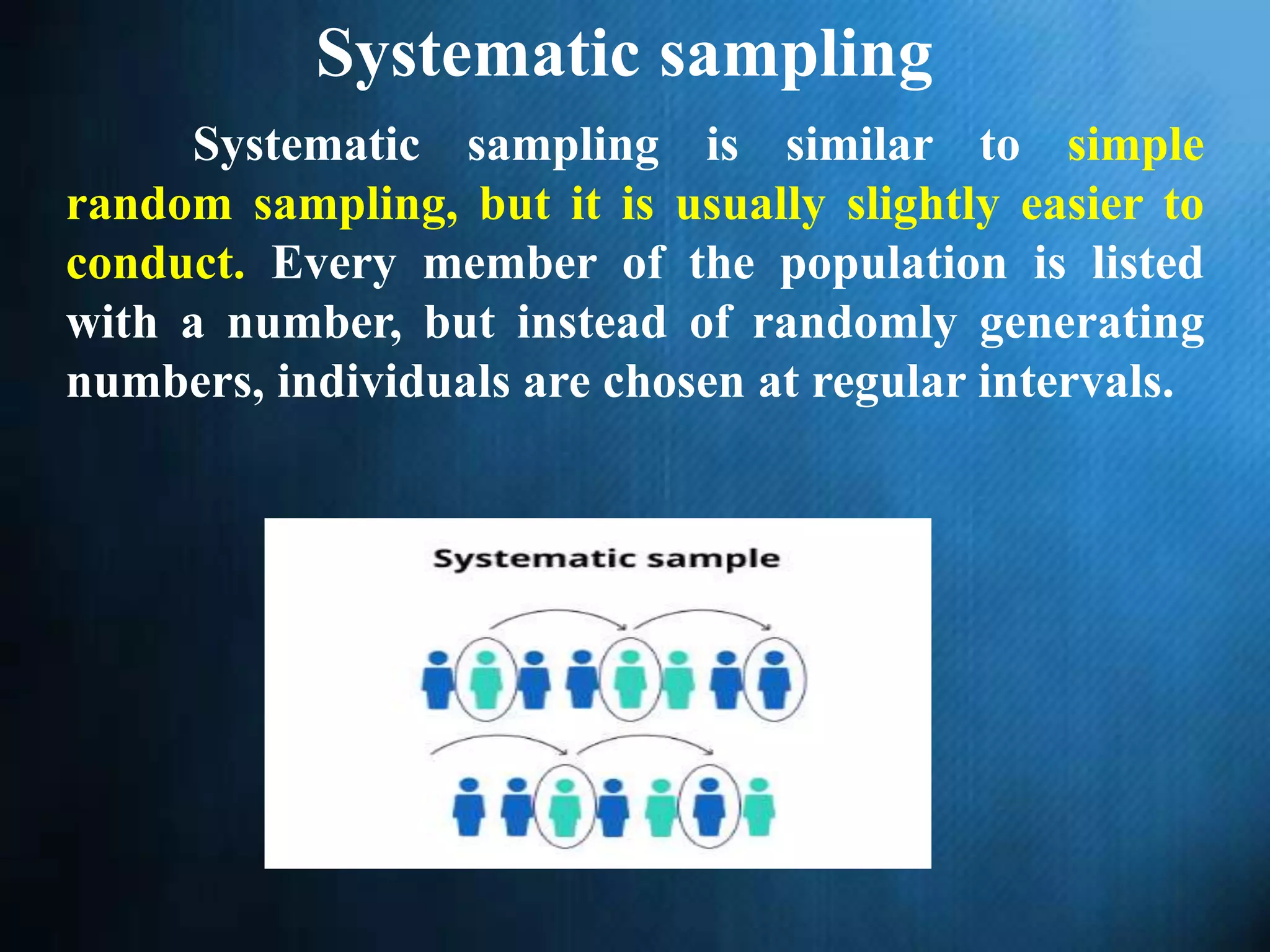 Systematic sampling

Systematic sampling is similar to simple random sampling, but it is usually slightly easier to conduct. Every member of the population is listed with a number, but instead of randomly generating numbers, individuals are chosen at regular intervals.

Systematic sample